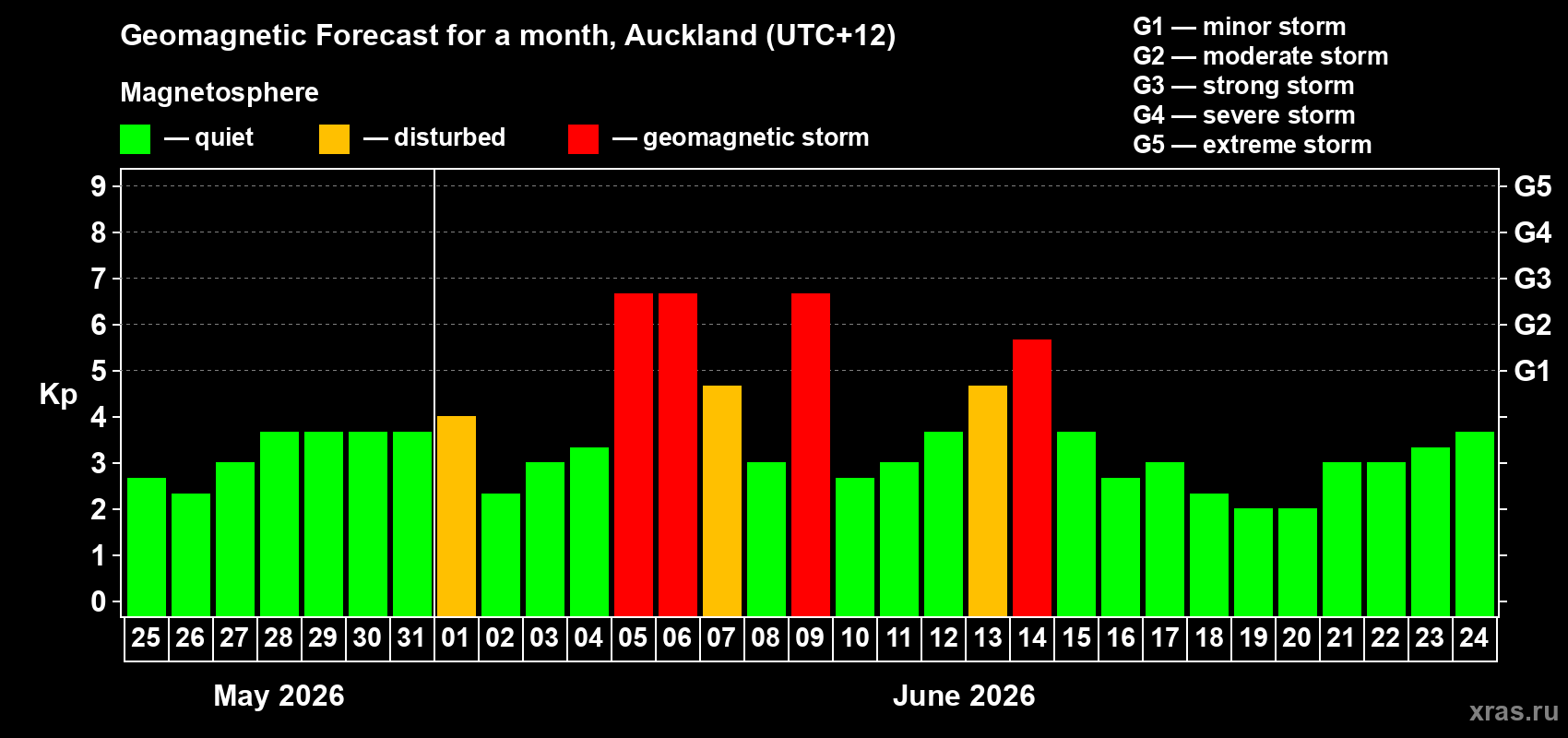 Geomagnetic Forecast for a month, Auckland (UTC+12)

Magnetosphere

— quiet — disturbed — geomagnetic storm

G1 — minor storm
G2 — moderate storm
G3 — strong storm
G4 — severe storm
G5 — extreme storm

Kp

9
8
7
6
5
4
3
2
1
0

G5
G4
G3
G2
G1

25 26 27 28 29 30 31 01 02 03 04 05 06 07 08 09 10 11 12 13 14 15 16 17 18 19 20 21 22 23 24

May 2026

June 2026

xras.ru